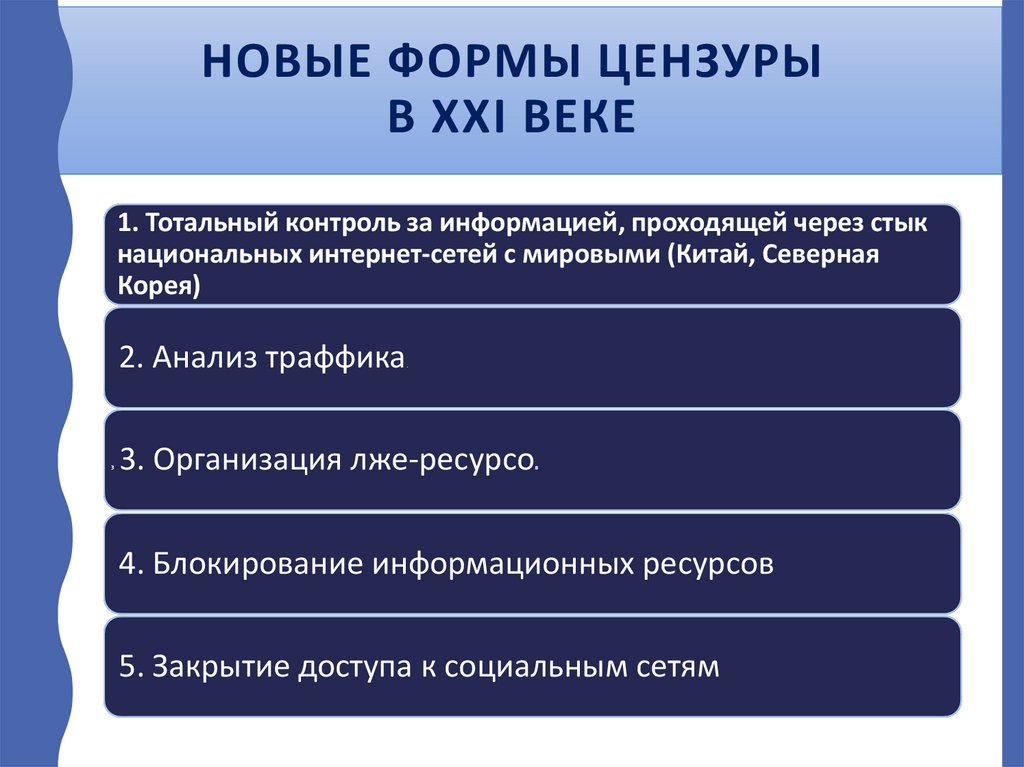 НОВЫЕ ФОРМЫ ЦЕНЗУРЫ
В XXI ВЕКЕ

1. Тотальный контроль за информацией, проходящей через стык национальных интернет-сетей с мировыми (Китай, Северная Корея)

2. Анализ траффика.

, 3. Организация лже-ресурсо.

4. Блокирование информационных ресурсов

5. Закрытие доступа к социальным сетям